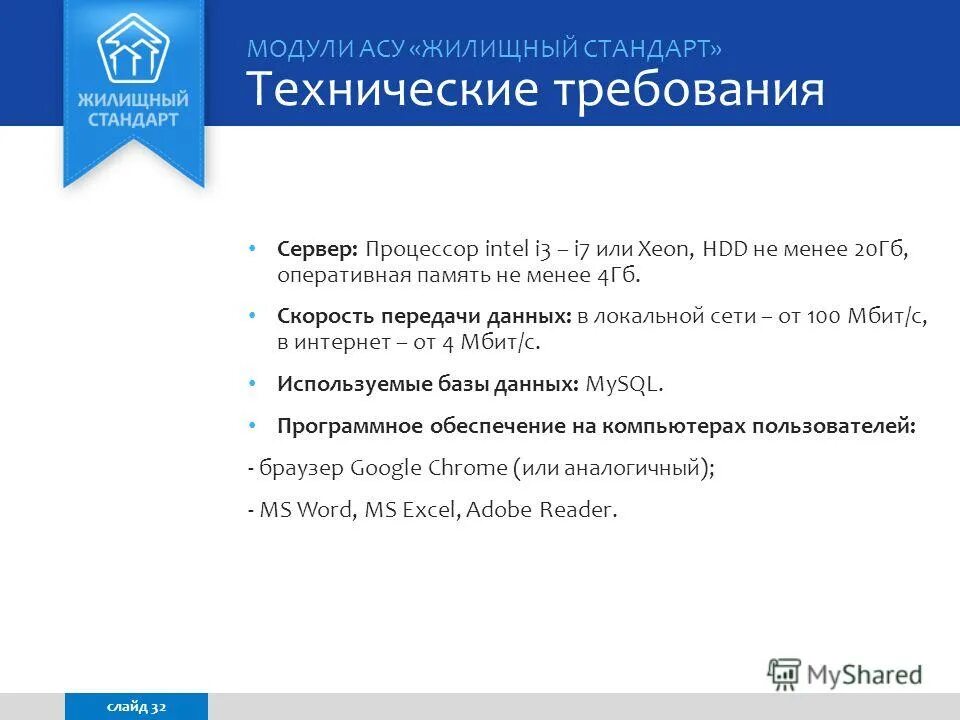 ЖИЛИЩНЫЙ СТАНДАРТ

МОДУЛИ АСУ «ЖИЛИЩНЫЙ СТАНДАРТ»

Технические требования

• **Сервер:** Процессор intel i3 – i7 или Xeon, HDD не менее 20Гб, оперативная память не менее 4Гб.

• **Скорость передачи данных:** в локальной сети – от 100 Мбит/с, в интернет – от 4 Мбит/с.

• **Используемые базы данных:** MySQL.

• **Программное обеспечение на компьютерах пользователей:**

- браузер Google Chrome (или аналогичный);

- MS Word, MS Excel, Adobe Reader.

MyShared

слайд 32